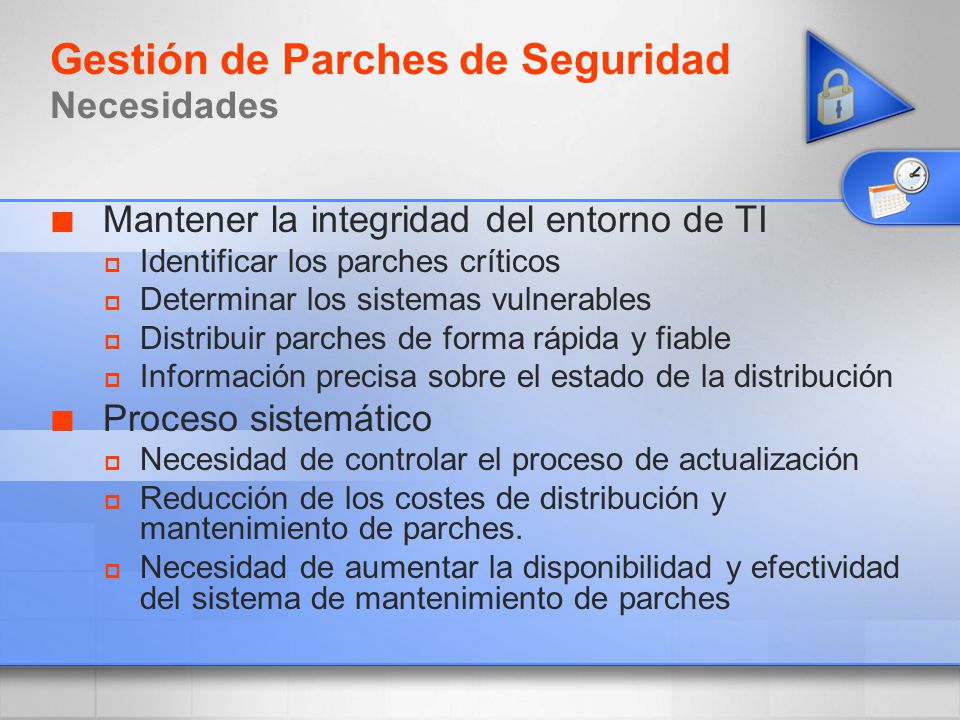 Gestión de Parches de Seguridad
Necesidades

Mantener la integridad del entorno de TI
Identificar los parches críticos
Determinar los sistemas vulnerables
Distribuir parches de forma rápida y fiable
Información precisa sobre el estado de la distribución

Proceso sistemático
Necesidad de controlar el proceso de actualización
Reducción de los costes de distribución y mantenimiento de parches.
Necesidad de aumentar la disponibilidad y efectividad del sistema de mantenimiento de parches